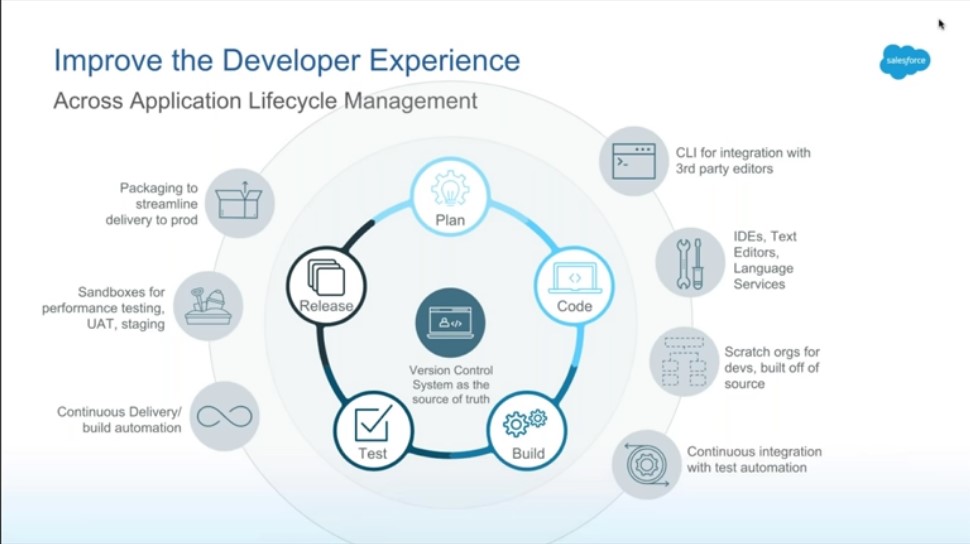 Improve the Developer Experience

Across Application Lifecycle Management

salesforce

Packaging to streamline delivery to prod

Sandboxes for performance testing, UAT, staging

Continuous Delivery/ build automation

Plan

Code

Build

Test

Release

Version Control System as the source of truth

CLI for integration with 3rd party editors

IDEs, Text Editors, Language Services

Scratch orgs for devs, built off of source

Continuous integration with test automation